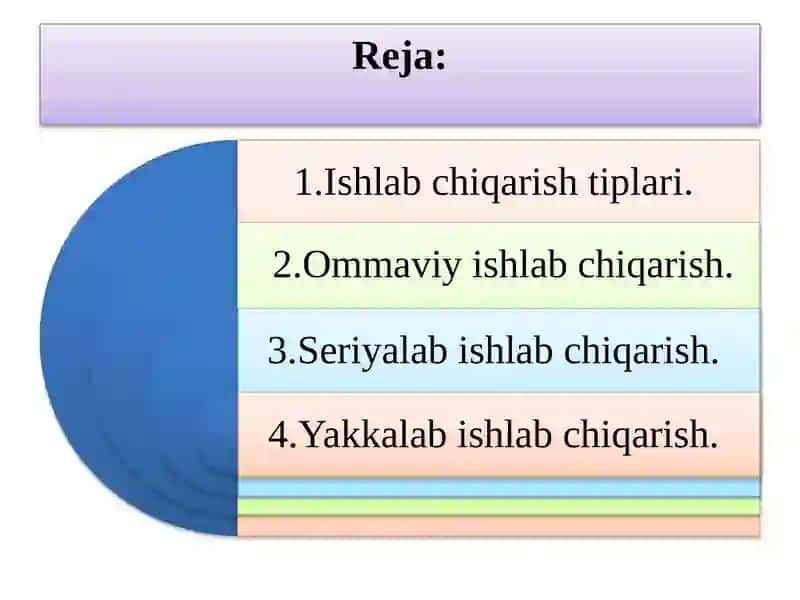 Reja:

1.Ishlab chiqarish tiplari.

2.Ommaviy ishlab chiqarish.

3.Seriyalab ishlab chiqarish.

4.Yakkalab ishlab chiqarish.